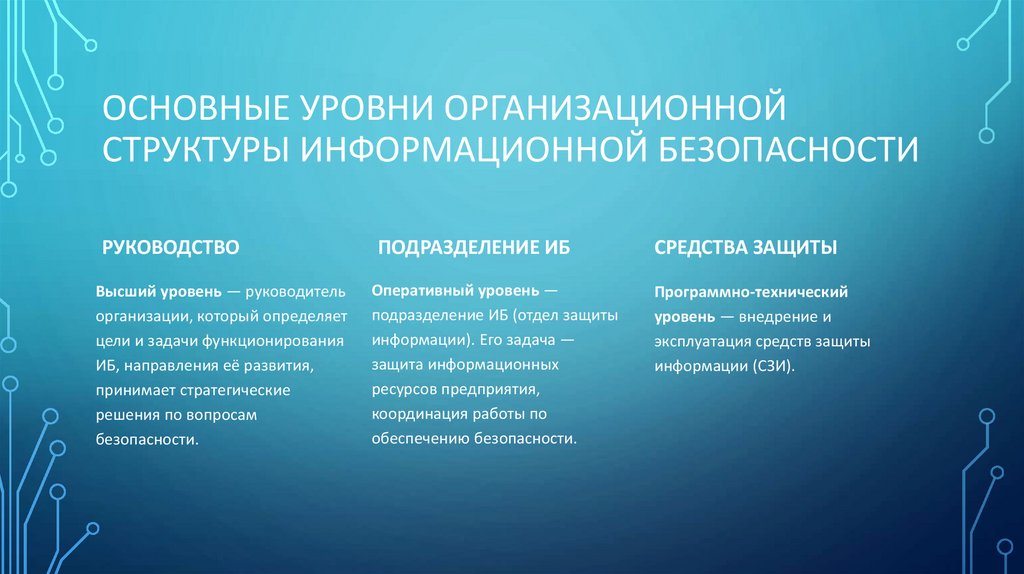 ОСНОВНЫЕ УРОВНИ ОРГАНИЗАЦИОННОЙ СТРУКТУРЫ ИНФОРМАЦИОННОЙ БЕЗОПАСНОСТИ

РУКОВОДСТВО

Высший уровень — руководитель организации, который определяет цели и задачи функционирования ИБ, направления её развития, принимает стратегические решения по вопросам безопасности.

ПОДРАЗДЕЛЕНИЕ ИБ

Оперативный уровень — подразделение ИБ (отдел защиты информации). Его задача — защита информационных ресурсов предприятия, координация работы по обеспечению безопасности.

СРЕДСТВА ЗАЩИТЫ

Программно-технический уровень — внедрение и эксплуатация средств защиты информации (СЗИ).